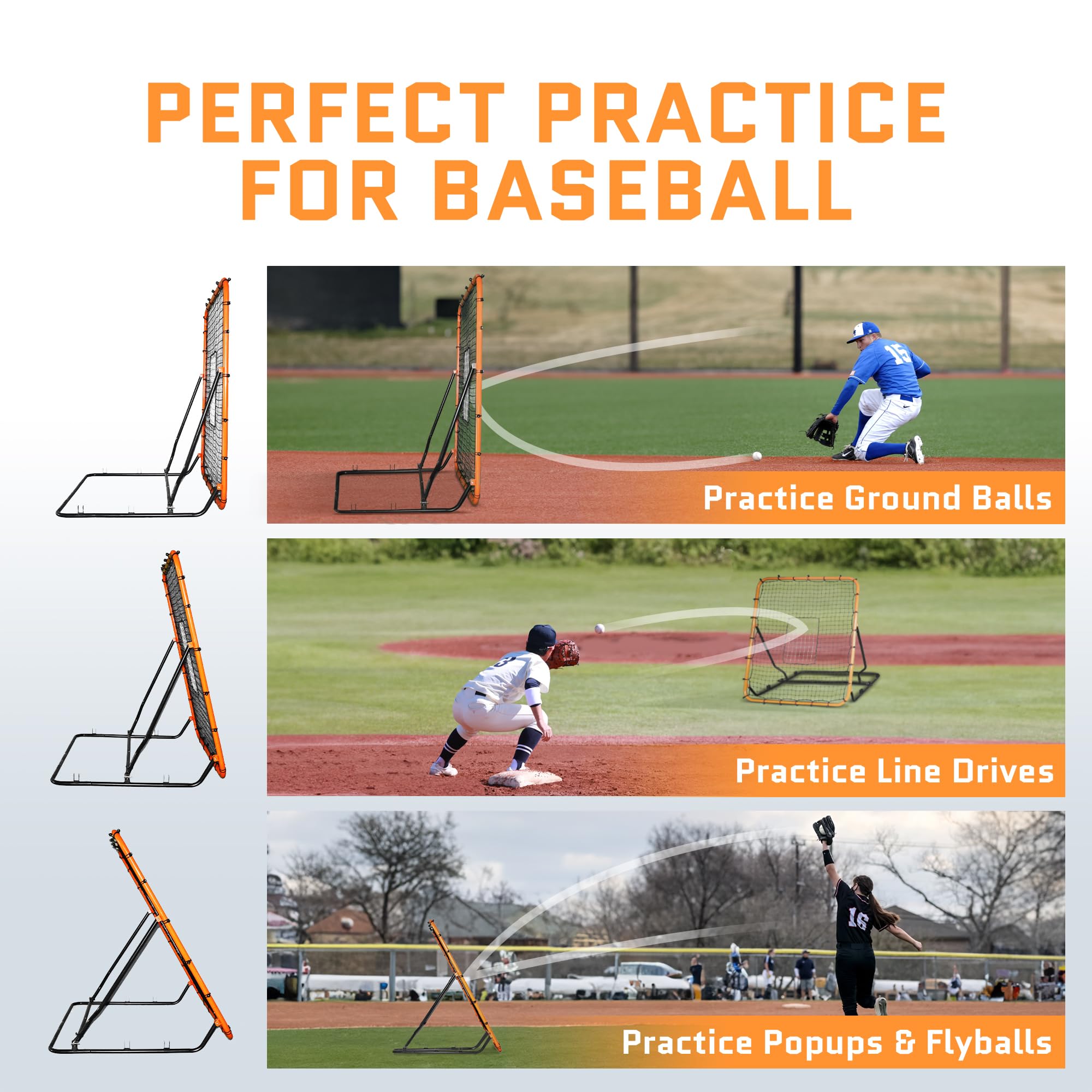 PERFECT PRACTICE FOR BASEBALL

15

Practice Ground Balls

Practice Line Drives

16

Practice Popups & Flyballs